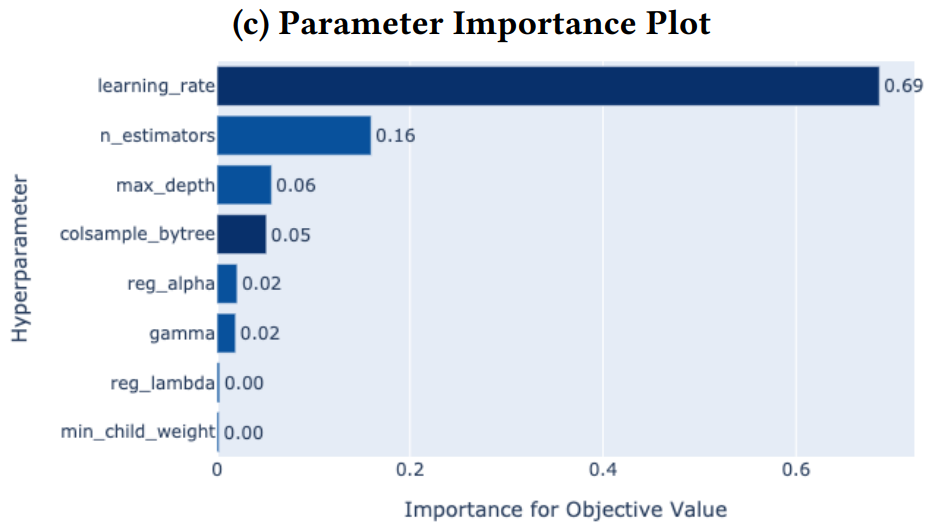 (c) Parameter Importance Plot

Hyperparameter

learning_rate 0.69
n_estimators 0.16
max_depth 0.06
colsample_bytree 0.05
reg_alpha 0.02
gamma 0.02
reg_lambda 0.00
min_child_weight 0.00

0 0.2 0.4 0.6

Importance for Objective Value